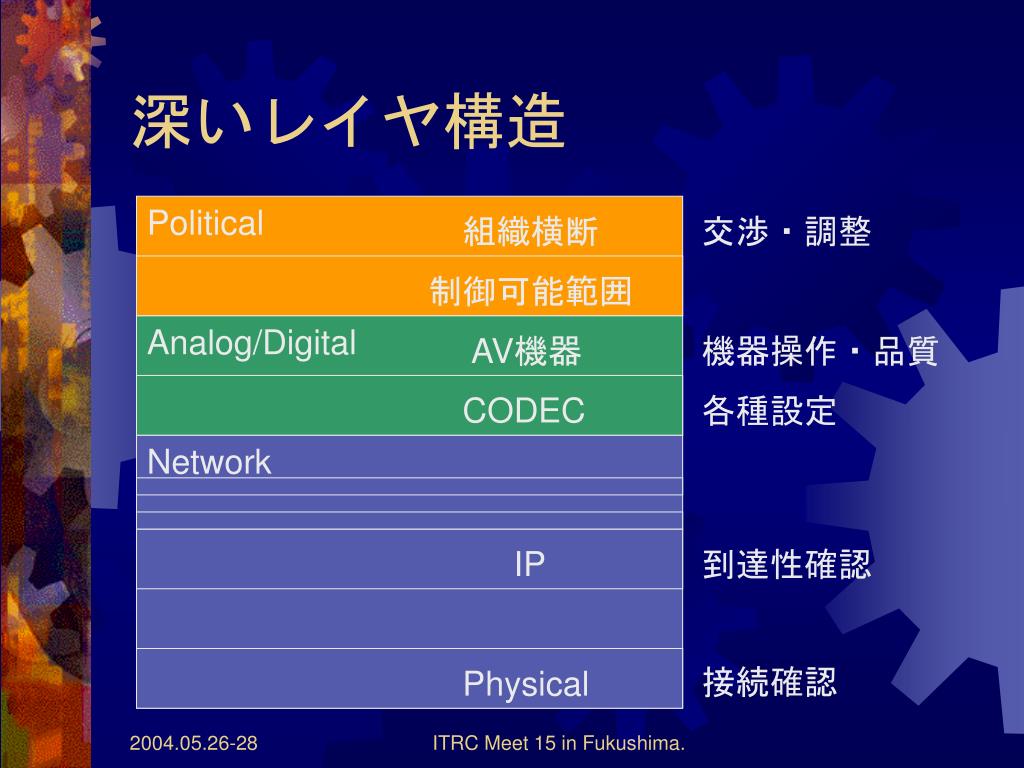 深いレイヤ構造

Political

組織横断

制御可能範囲

Analog/Digital

AV機器

CODEC

Network

IP

Physical

交渉・調整

機器操作・品質

各種設定

到達性確認

接続確認

2004.05.26-28

ITRC Meet 15 in Fukushima.